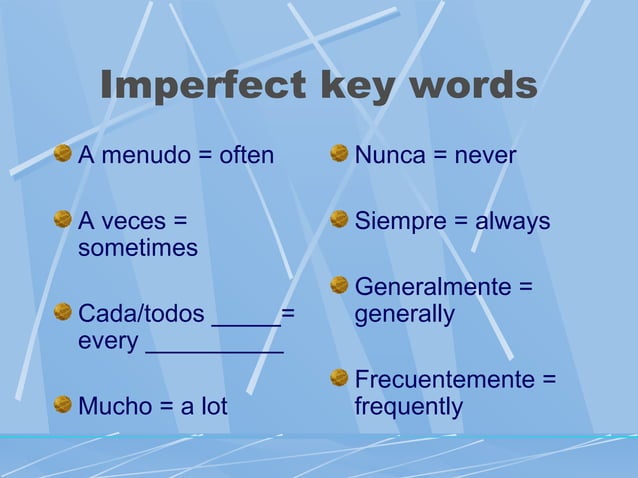 Imperfect key words

A menudo = often

A veces = sometimes

Cada/todos _____= every __________

Mucho = a lot

Nunca = never

Siempre = always

Generalmente = generally

Frecuentemente = frequently